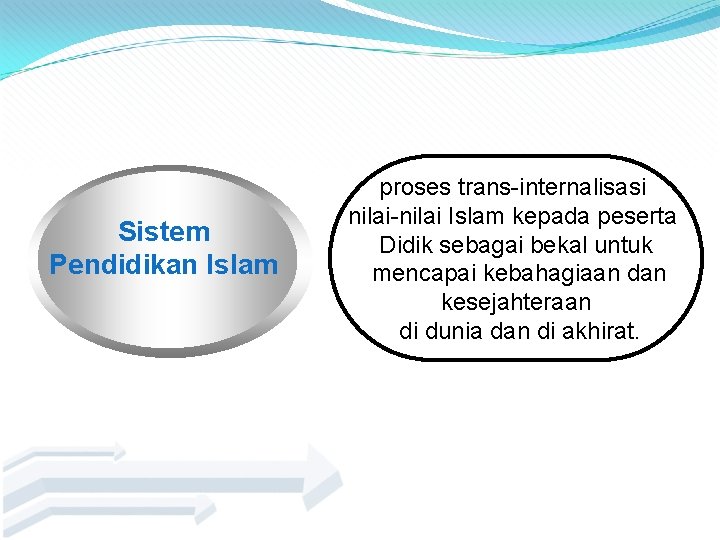 Sistem Pendidikan Islam

proses trans-internalisasi nilai-nilai Islam kepada peserta Didik sebagai bekal untuk mencapai kebahagiaan dan kesejahteraan di dunia dan di akhirat.